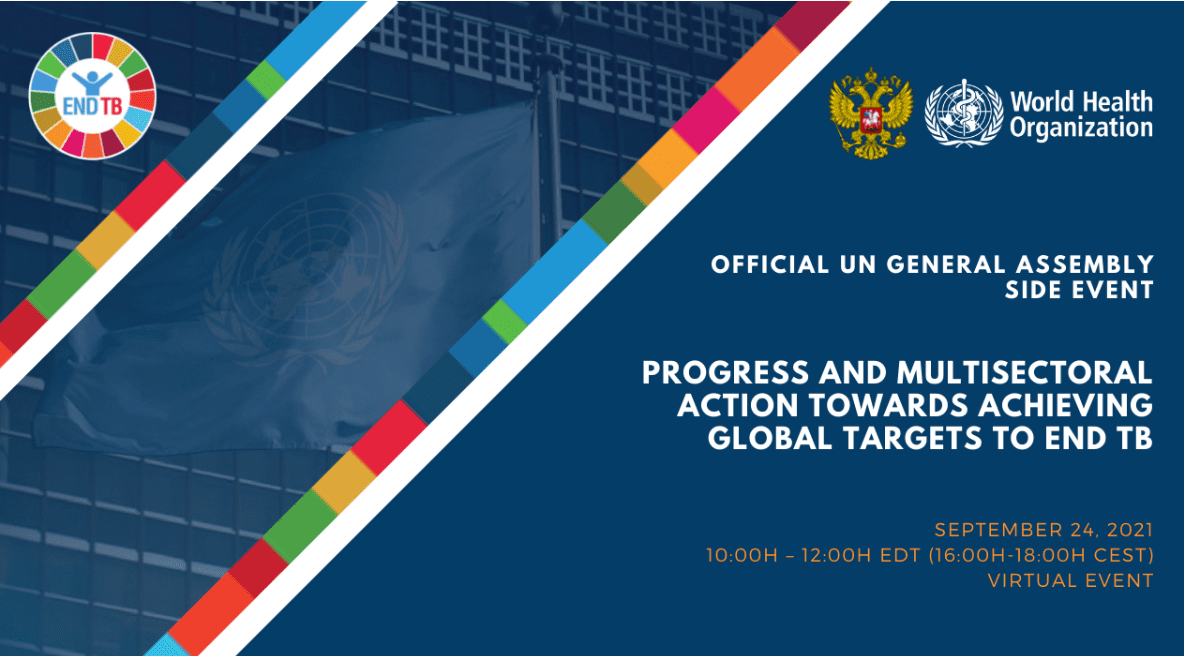 END TB

World Health Organization

OFFICIAL UN GENERAL ASSEMBLY SIDE EVENT

PROGRESS AND MULTISECTORAL ACTION TOWARDS ACHIEVING GLOBAL TARGETS TO END TB

SEPTEMBER 24, 2021
10:00H – 12:00H EDT (16:00H-18:00H CEST)
VIRTUAL EVENT